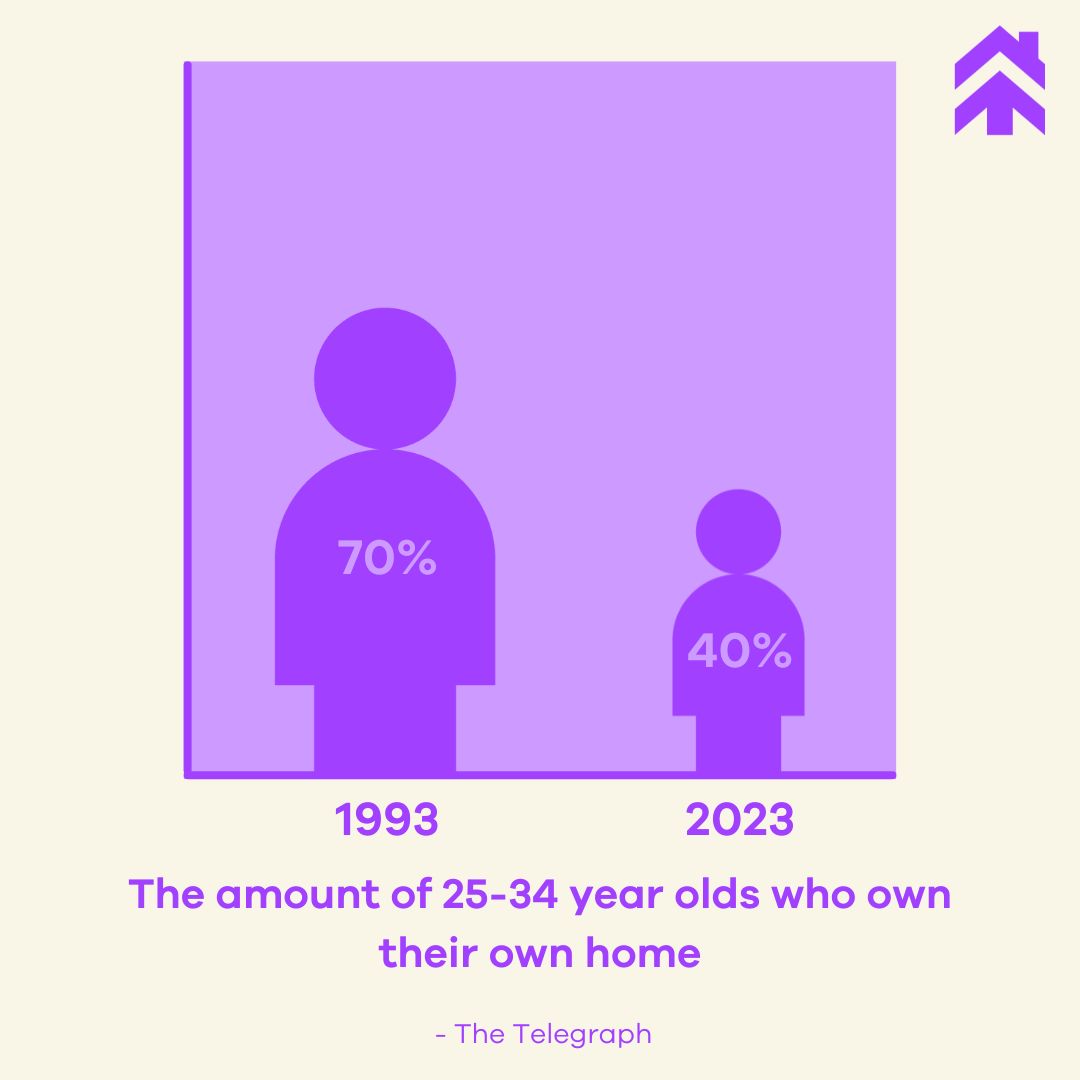 70%

40%

1993

2023

The amount of 25-34 year olds who own their own home

- The Telegraph